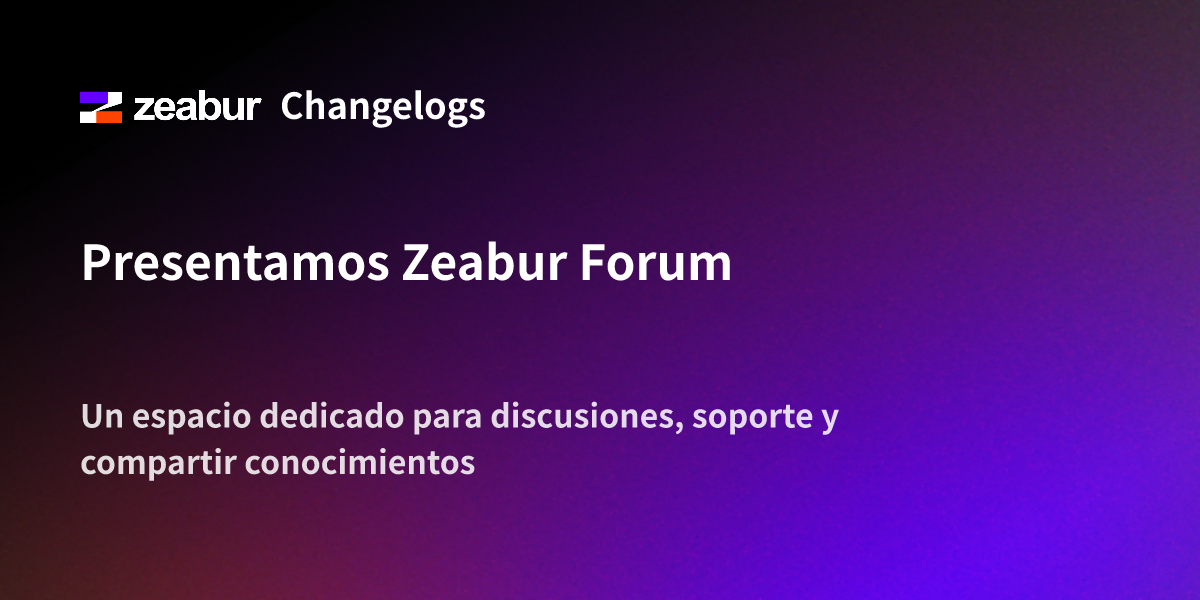 zeabur Changelogs

Presentamos Zeabur Forum

Un espacio dedicado para discusiones, soporte y compartir conocimientos